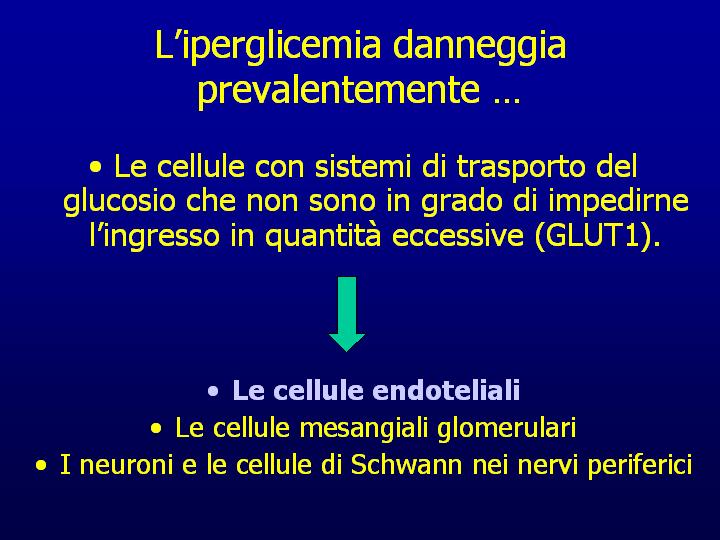 L’iperglicemia danneggia prevalentemente …

• Le cellule con sistemi di trasporto del glucosio che non sono in grado di impedirne l’ingresso in quantità eccessive (GLUT1).

• Le cellule endoteliali
• Le cellule mesangiali glomerulari
• I neuroni e le cellule di Schwann nei nervi periferici